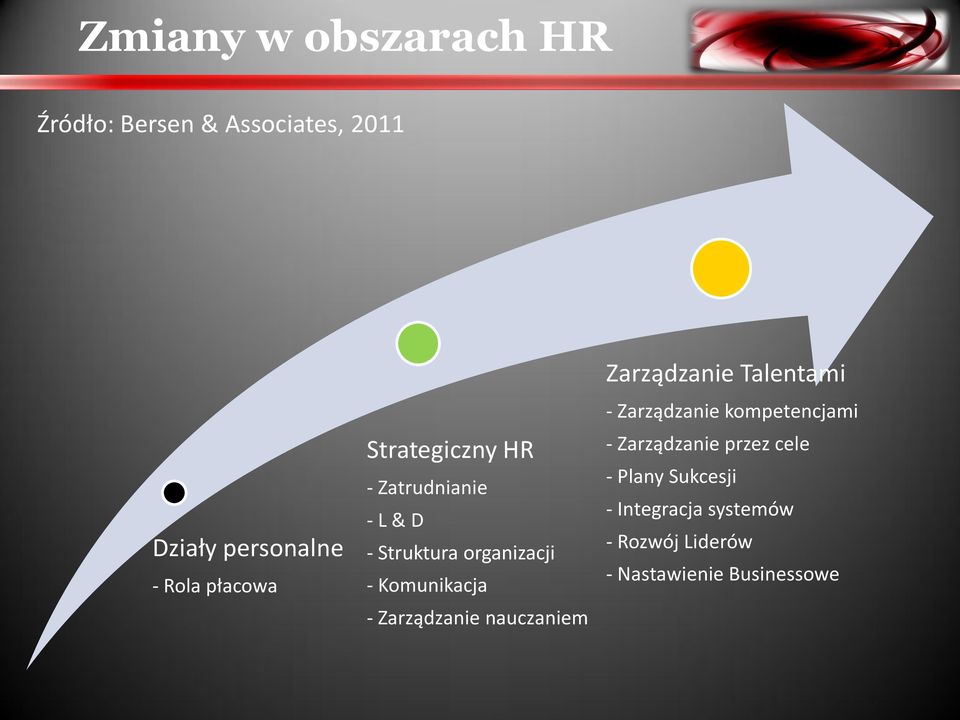 Zmiany w obszarach HR

Źródło: Bersen & Associates, 2011

Działy personalne
- Rola płacowa

Strategiczny HR
- Zatrudnianie
- L & D
- Struktura organizacji
- Komunikacja
- Zarządzanie nauczaniem

Zarządzanie Talentami
- Zarządzanie kompetencjami
- Zarządzanie przez cele
- Plany Sukcesji
- Integracja systemów
- Rozwój Liderów
- Nastawienie Businessowe